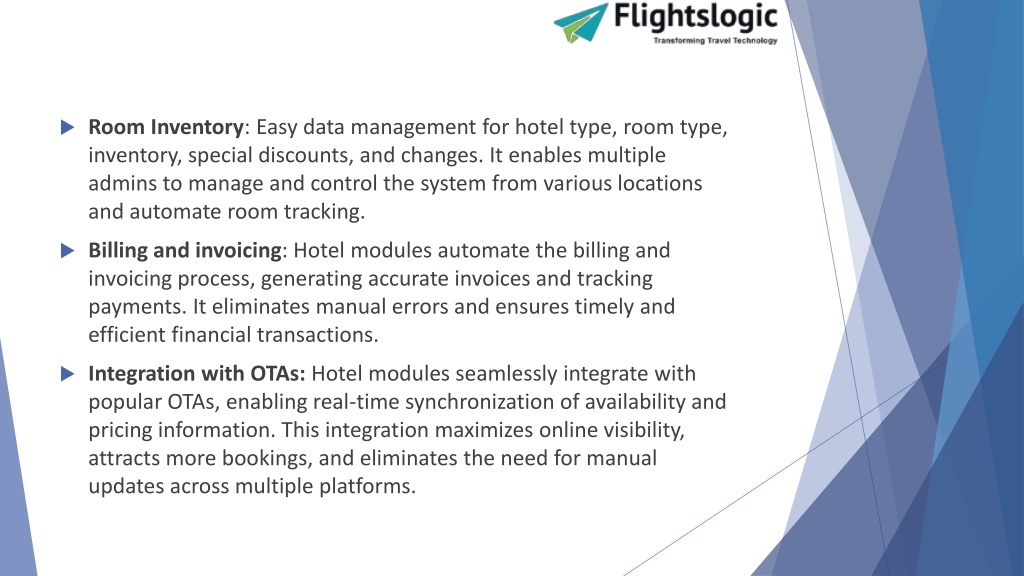 Flightslogic
Transforming Travel Technology

Room Inventory: Easy data management for hotel type, room type, inventory, special discounts, and changes. It enables multiple admins to manage and control the system from various locations and automate room tracking.

Billing and invoicing: Hotel modules automate the billing and invoicing process, generating accurate invoices and tracking payments. It eliminates manual errors and ensures timely and efficient financial transactions.

Integration with OTAs: Hotel modules seamlessly integrate with popular OTAs, enabling real-time synchronization of availability and pricing information. This integration maximizes online visibility, attracts more bookings, and eliminates the need for manual updates across multiple platforms.